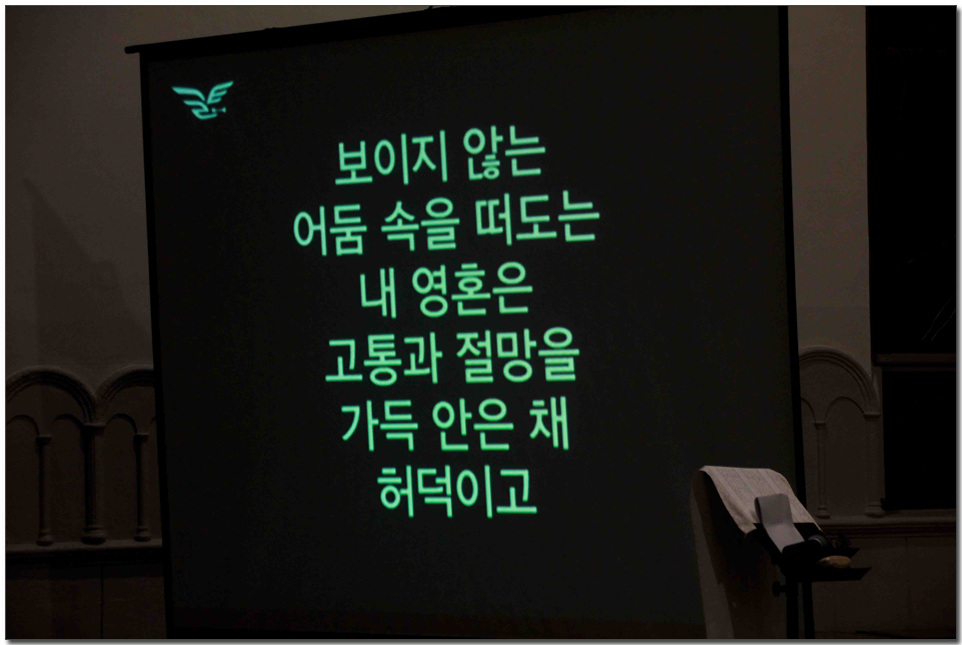 보이지 않는
어둠 속을 떠도는
내 영혼은
고통과 절망을
가득 안은 채
허덕이고